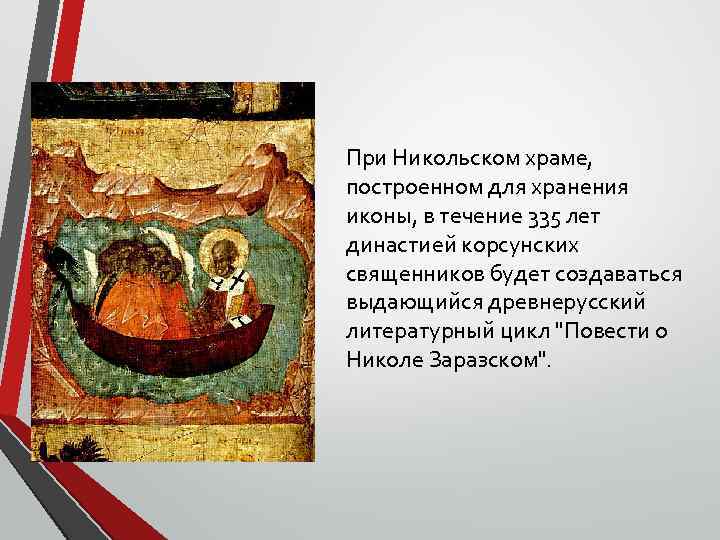 При Никольском храме, построенном для хранения иконы, в течение 335 лет династией корсунских священников будет создаваться выдающийся древнерусский литературный цикл "Повести о Николе Заразском".